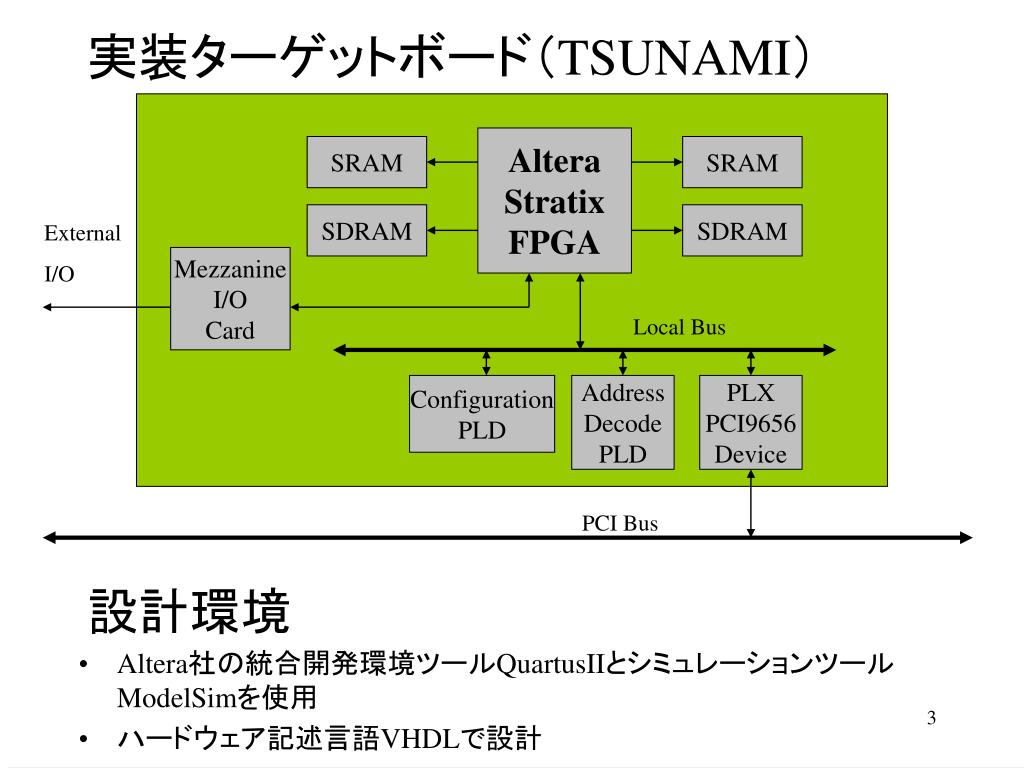 実装ターゲットボード（TSUNAMI）

SRAM

Altera Stratix FPGA

SRAM

SDRAM

SDRAM

External I/O

Mezzanine I/O Card

Local Bus

Configuration PLD

Address Decode PLD

PLX PCI9656 Device

PCI Bus

設計環境

• Altera社の統合開発環境ツールQuartusIIとシミュレーションツールModelSimを使用

• ハードウェア記述言語VHDLで設計

3